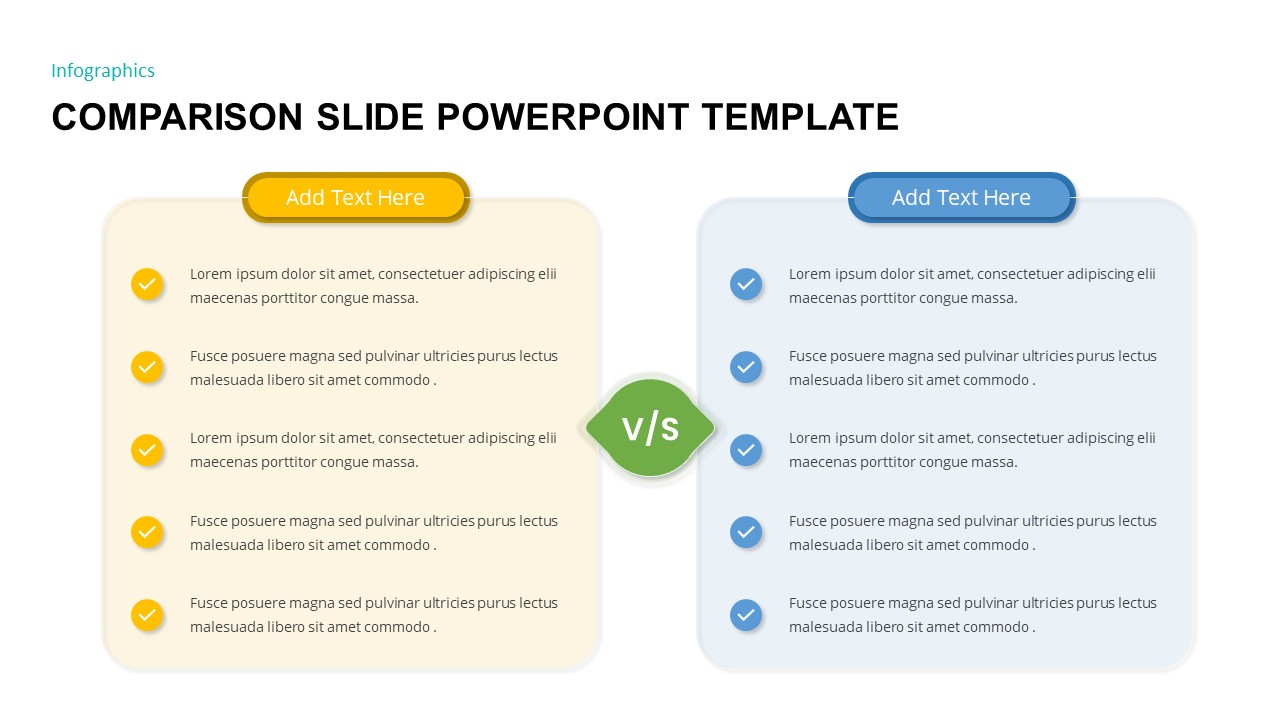 Infographics

COMPARISON SLIDE POWERPOINT TEMPLATE

Add Text Here

Lorem ipsum dolor sit amet, consectetuer adipiscing elii maecenas porttitor congue massa.

Fusce posuere magna sed pulvinar ultricies purus lectus malesuada libero sit amet commodo .

Lorem ipsum dolor sit amet, consectetuer adipiscing elii maecenas porttitor congue massa.

Fusce posuere magna sed pulvinar ultricies purus lectus malesuada libero sit amet commodo .

Fusce posuere magna sed pulvinar ultricies purus lectus malesuada libero sit amet commodo .

v/s

Add Text Here

Lorem ipsum dolor sit amet, consectetuer adipiscing elii maecenas porttitor congue massa.

Fusce posuere magna sed pulvinar ultricies purus lectus malesuada libero sit amet commodo .

Lorem ipsum dolor sit amet, consectetuer adipiscing elii maecenas porttitor congue massa.

Fusce posuere magna sed pulvinar ultricies purus lectus malesuada libero sit amet commodo .

Fusce posuere magna sed pulvinar ultricies purus lectus malesuada libero sit amet commodo .